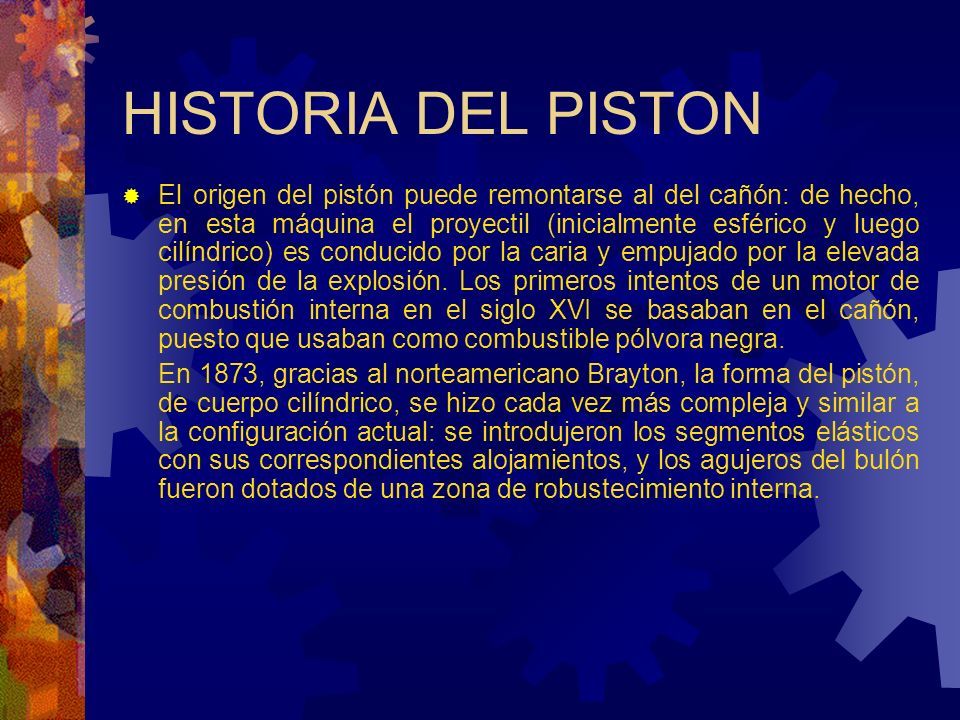 HISTORIA DEL PISTON

El origen del pistón puede remontarse al del cañón: de hecho, en esta máquina el proyectil (inicialmente esférico y luego cilíndrico) es conducido por la caria y empujado por la elevada presión de la explosión. Los primeros intentos de un motor de combustión interna en el siglo XVI se basaban en el cañón, puesto que usaban como combustible pólvora negra.

En 1873, gracias al norteamericano Brayton, la forma del pistón, de cuerpo cilíndrico, se hizo cada vez más compleja y similar a la configuración actual: se introdujeron los segmentos elásticos con sus correspondientes alojamientos, y los agujeros del bulón fueron dotados de una zona de robustecimiento interna.